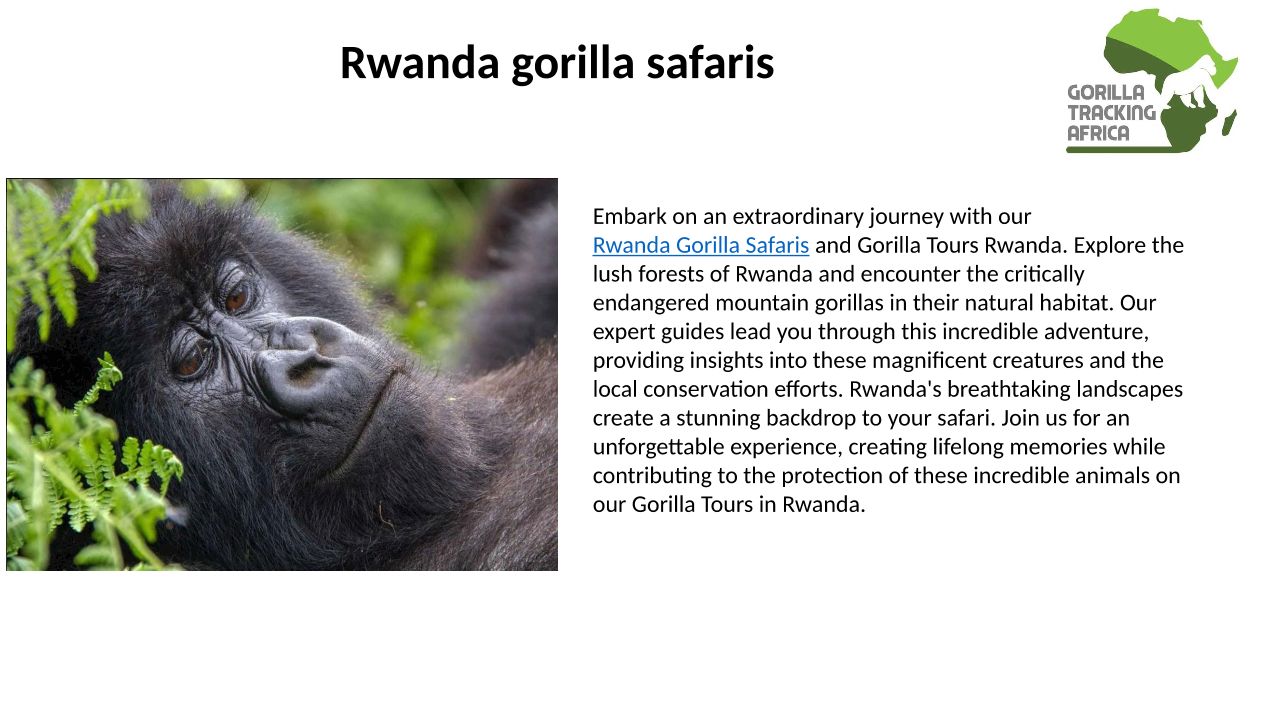 Rwanda gorilla safaris

GORILLA TRACKING AFRICA

Embark on an extraordinary journey with our Rwanda Gorilla Safaris and Gorilla Tours Rwanda. Explore the lush forests of Rwanda and encounter the critically endangered mountain gorillas in their natural habitat. Our expert guides lead you through this incredible adventure, providing insights into these magnificent creatures and the local conservation efforts. Rwanda's breathtaking landscapes create a stunning backdrop to your safari. Join us for an unforgettable experience, creating lifelong memories while contributing to the protection of these incredible animals on our Gorilla Tours in Rwanda.